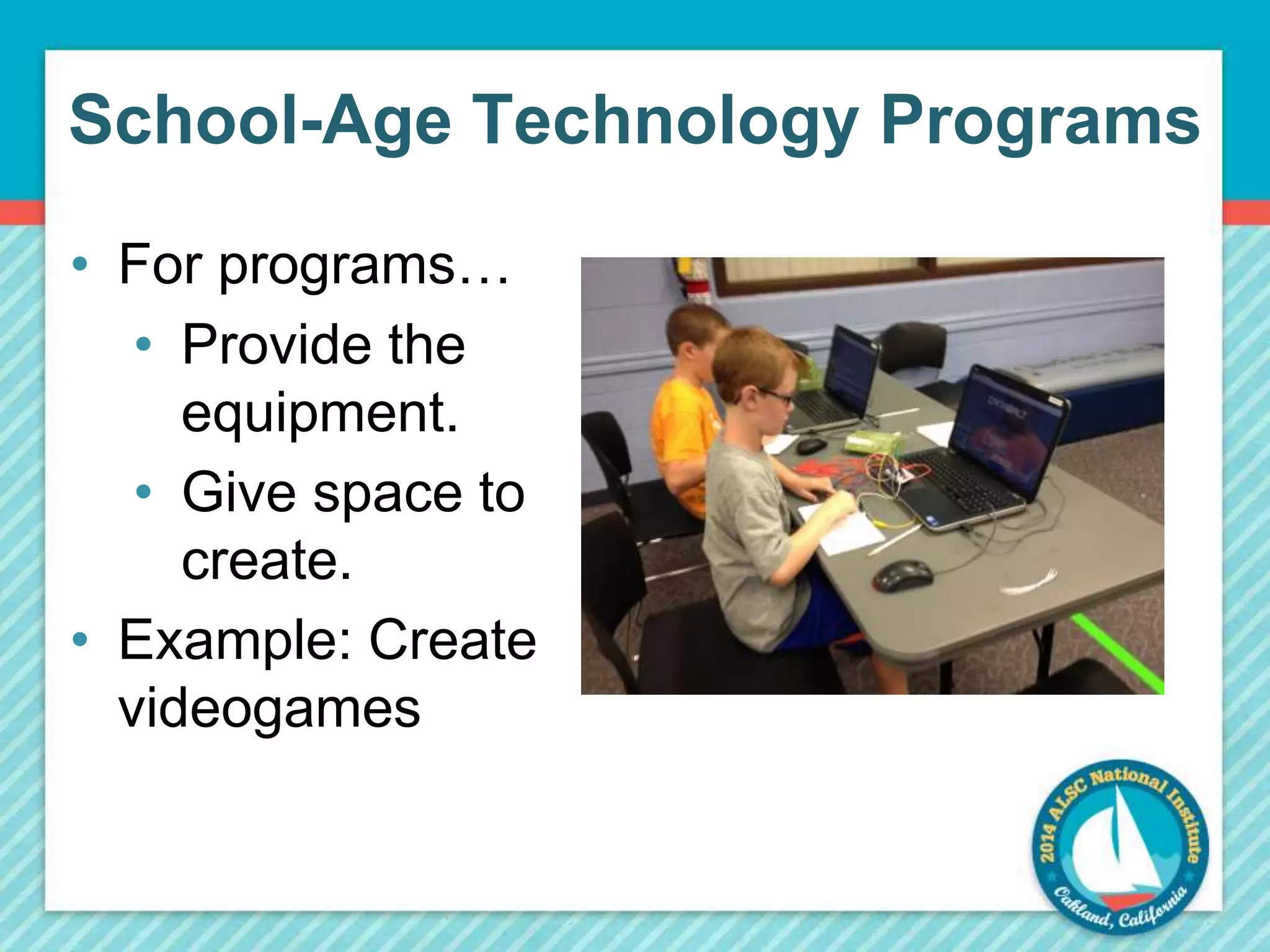 School-Age Technology Programs

• For programs…
  • Provide the equipment.
  • Give space to create.
• Example: Create videogames

2014 ALSC National Institute
Oakland, California